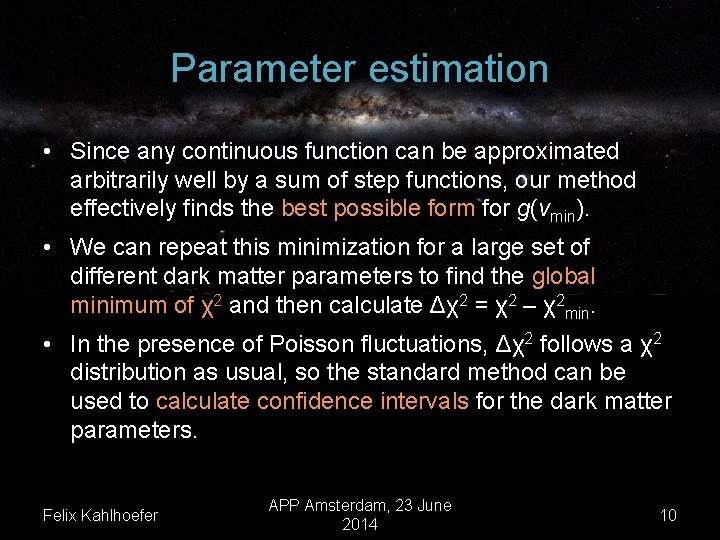 Parameter estimation

• Since any continuous function can be approximated arbitrarily well by a sum of step functions, our method effectively finds the best possible form for $g(v_{min})$.

• We can repeat this minimization for a large set of different dark matter parameters to find the global minimum of $\chi^2$ and then calculate $\Delta\chi^2 = \chi^2 - \chi^2_{min}$.

• In the presence of Poisson fluctuations, $\Delta\chi^2$ follows a $\chi^2$ distribution as usual, so the standard method can be used to calculate confidence intervals for the dark matter parameters.

Felix Kahlhoefer

APP Amsterdam, 23 June 2014

10